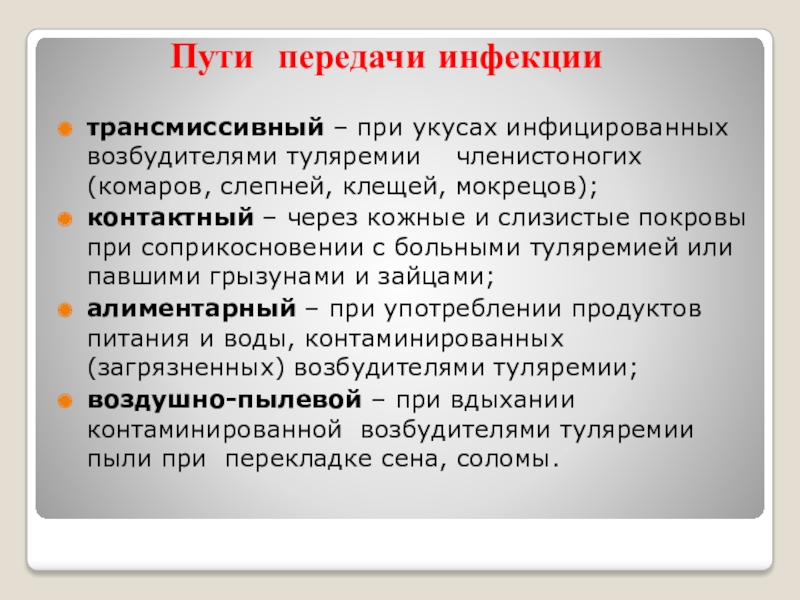 Пути передачи инфекции

трансмиссивный – при укусах инфицированных возбудителями туляремии членистоногих (комаров, слепней, клещей, мокрецов);

контактный – через кожные и слизистые покровы при соприкосновении с больными туляремией или павшими грызунами и зайцами;

алиментарный – при употреблении продуктов питания и воды, контаминированных (загрязненных) возбудителями туляремии;

воздушно-пылевой – при вдыхании контаминированной возбудителями туляремии пыли при перекладке сена, соломы.